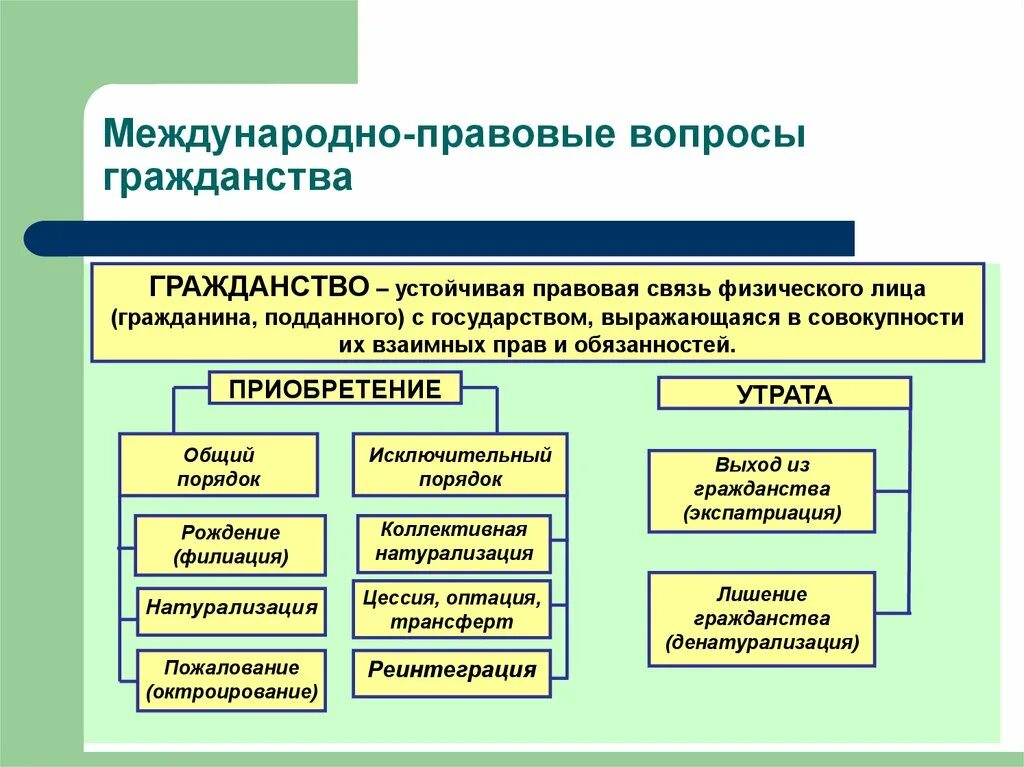 Международно-правовые вопросы гражданства

ГРАЖДАНСТВО – устойчивая правовая связь физического лица (гражданина, подданного) с государством, выражающаяся в совокупности их взаимных прав и обязанностей.

ПРИОБРЕТЕНИЕ

Общий порядок

Рождение (филиация)

Натурализация

Пожалование (октроирование)

Исключительный порядок

Коллективная натурализация

Цессия, оптация, трансферт

Реинтеграция

УТРАТА

Выход из гражданства (экспатриация)

Лишение гражданства (денатурализация)